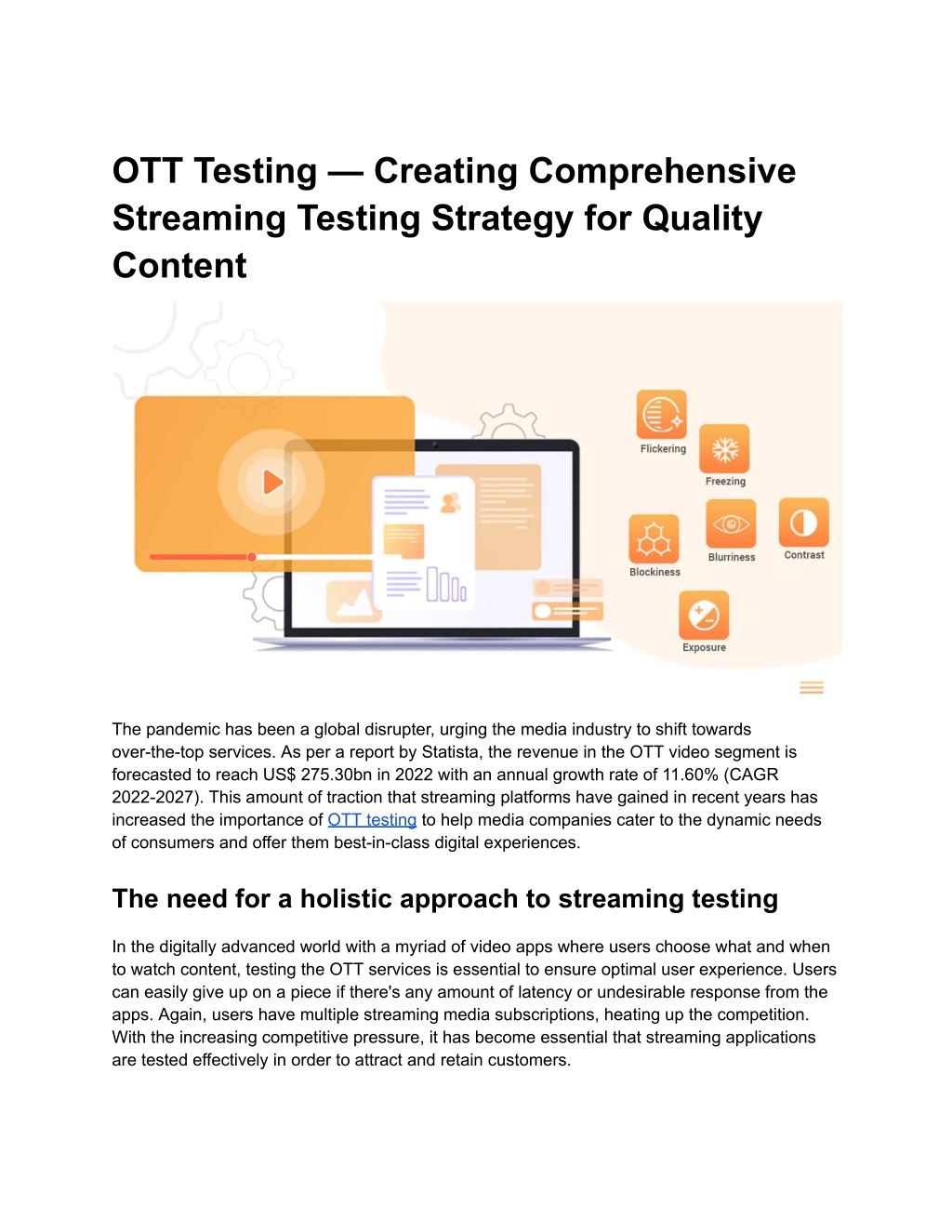 OTT Testing — Creating Comprehensive Streaming Testing Strategy for Quality Content

Flickering

Freezing

Blockiness

Blurriness

Contrast

Exposure

The pandemic has been a global disrupter, urging the media industry to shift towards over-the-top services. As per a report by Statista, the revenue in the OTT video segment is forecasted to reach US$ 275.30bn in 2022 with an annual growth rate of 11.60% (CAGR 2022-2027). This amount of traction that streaming platforms have gained in recent years has increased the importance of OTT testing to help media companies cater to the dynamic needs of consumers and offer them best-in-class digital experiences.

The need for a holistic approach to streaming testing

In the digitally advanced world with a myriad of video apps where users choose what and when to watch content, testing the OTT services is essential to ensure optimal user experience. Users can easily give up on a piece if there's any amount of latency or undesirable response from the apps. Again, users have multiple streaming media subscriptions, heating up the competition. With the increasing competitive pressure, it has become essential that streaming applications are tested effectively in order to attract and retain customers.